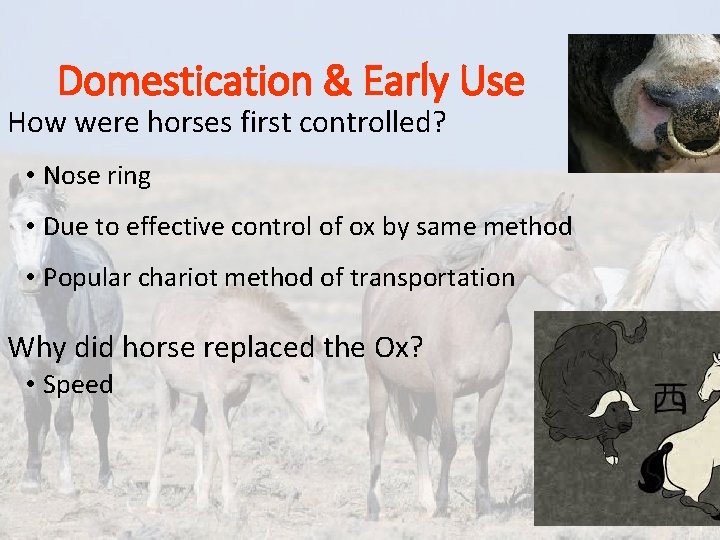 Domestication & Early Use

How were horses first controlled?

• Nose ring

• Due to effective control of ox by same method

• Popular chariot method of transportation

Why did horse replaced the Ox?

• Speed

西